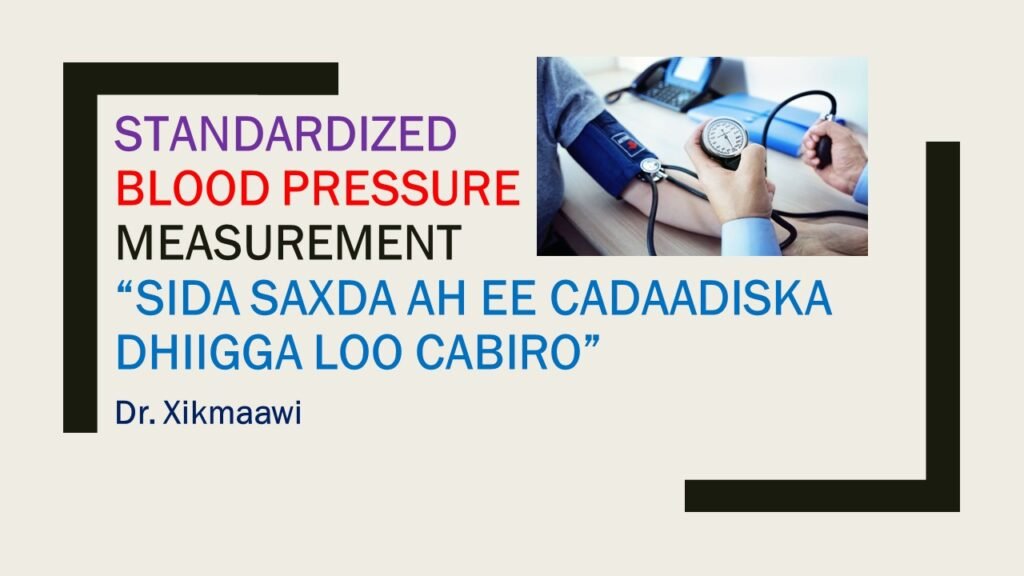 STANDARDIZED
BLOOD PRESSURE
MEASUREMENT
“SIDA SAXDA AH EE CADAADISKA DHIIGGA LOO CABIRO”

Dr. Xikmaawi